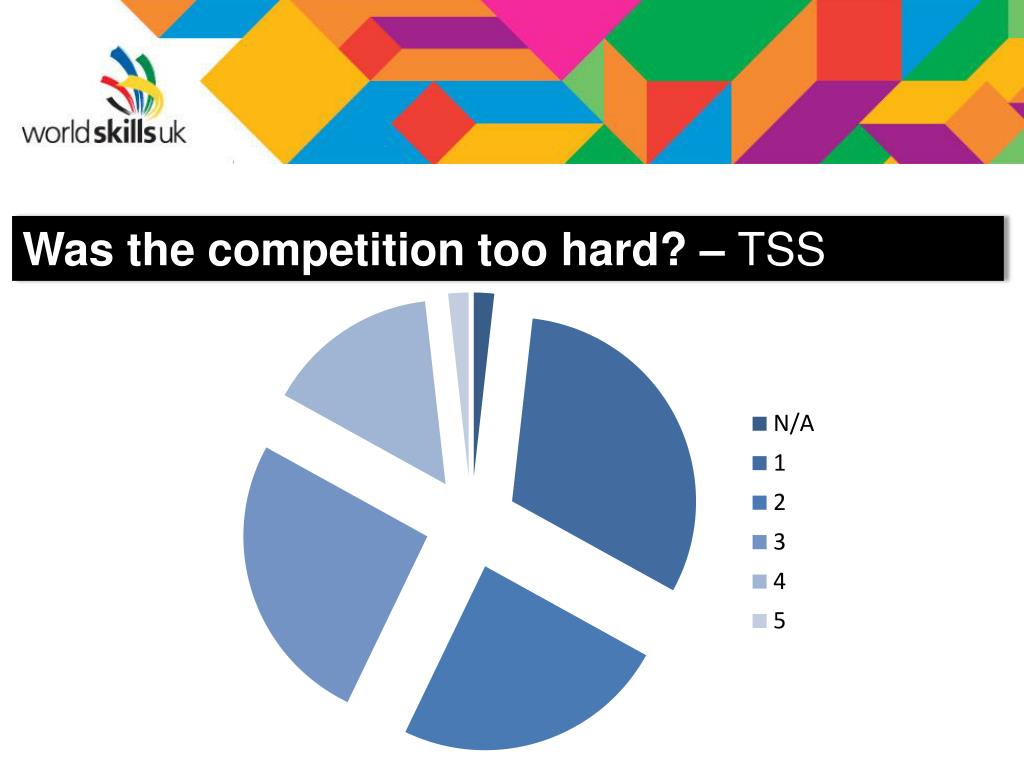 worldskillsuk

Was the competition too hard? – TSS

N/A
1
2
3
4
5